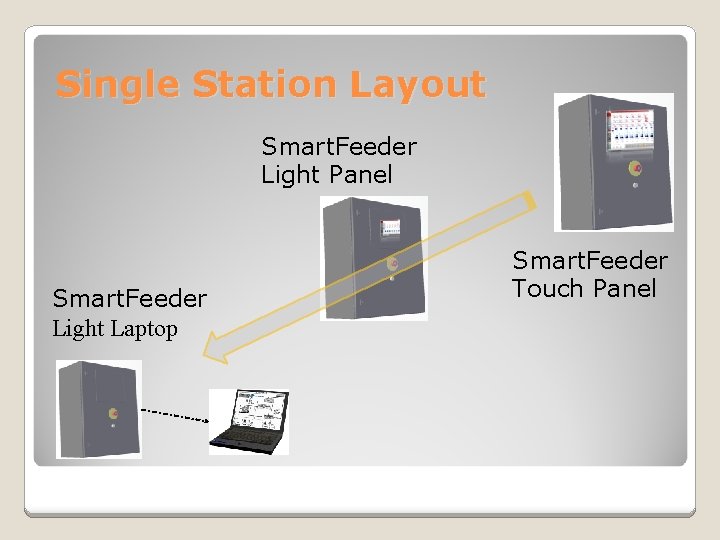 Single Station Layout

SmartFeeder
Light Panel

SmartFeeder
Touch Panel

SmartFeeder
Light Laptop